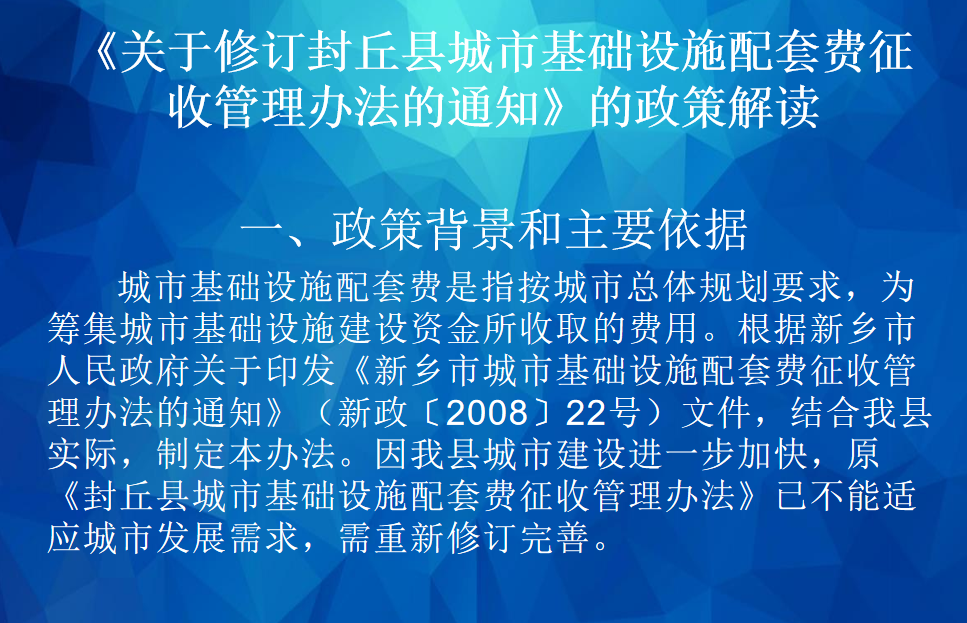 《关于修订封丘县城市基础设施配套费征收管理办法的通知》的政策解读

一、政策背景和主要依据

城市基础设施配套费是指按城市总体规划要求，为筹集城市基础设施建设资金所收取的费用。根据新乡市人民政府关于印发《新乡市城市基础设施配套费征收管理办法的通知》（新政〔2008〕22号）文件，结合我县实际，制定本办法。因我县城市建设进一步加快，原《封丘县城市基础设施配套费征收管理办法》已不能适应城市发展需求，需重新修订完善。